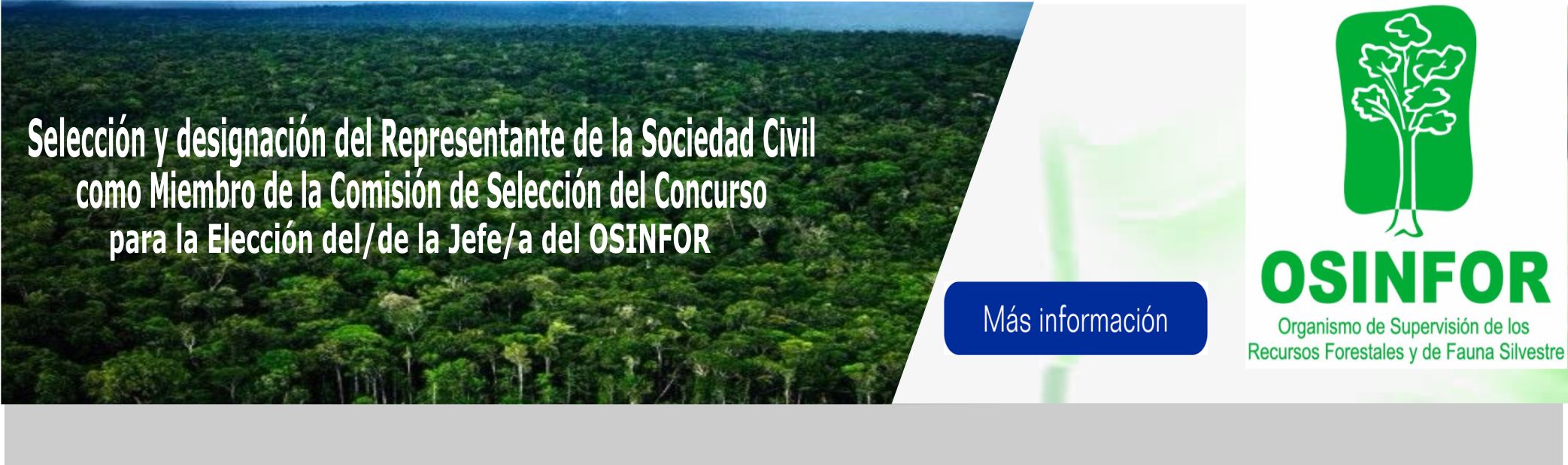 Selección y designación del Representante de la Sociedad Civil como Miembro de la Comisión de Selección del Concurso para la Elección del/de la Jefe/a del OSINFOR

Más información

OSINFOR
Organismo de Supervisión de los Recursos Forestales y de Fauna Silvestre